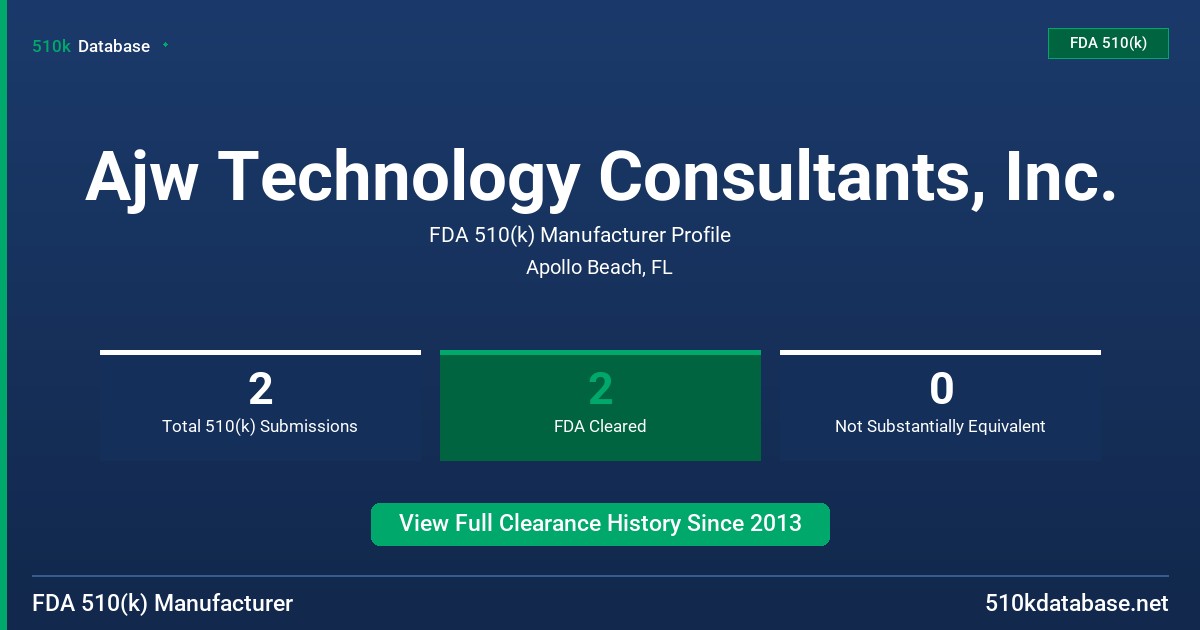 510k Database

FDA 510(k)

Ajw Technology Consultants, Inc.

FDA 510(k) Manufacturer Profile

Apollo Beach, FL

2
Total 510(k) Submissions

2
FDA Cleared

0
Not Substantially Equivalent

View Full Clearance History Since 2013

FDA 510(k) Manufacturer

510kdatabase.net